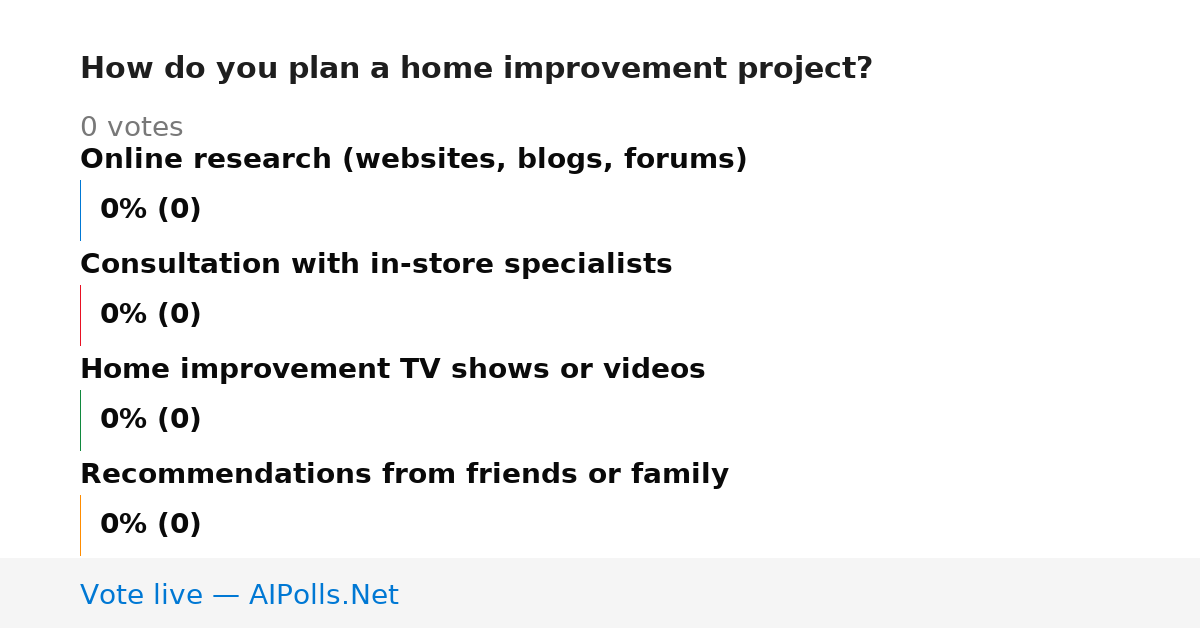 How do you plan a home improvement project?

0 votes

Online research (websites, blogs, forums)

0% (0)

Consultation with in-store specialists

0% (0)

Home improvement TV shows or videos

0% (0)

Recommendations from friends or family

0% (0)

Vote live — AIPolls.Net